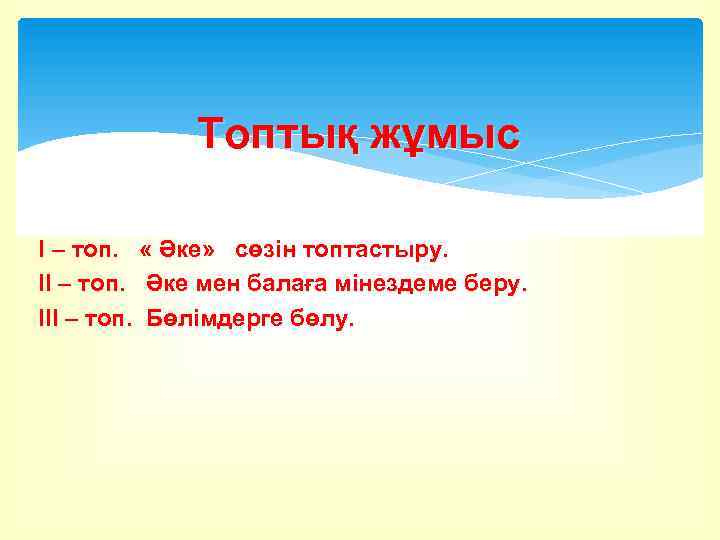 Топтық жұмыс

I – топ. « Әке» сөзін топтастыру.
II – топ. Әке мен балаға мінездеме беру.
III – топ. Бөлімдерге бөлу.